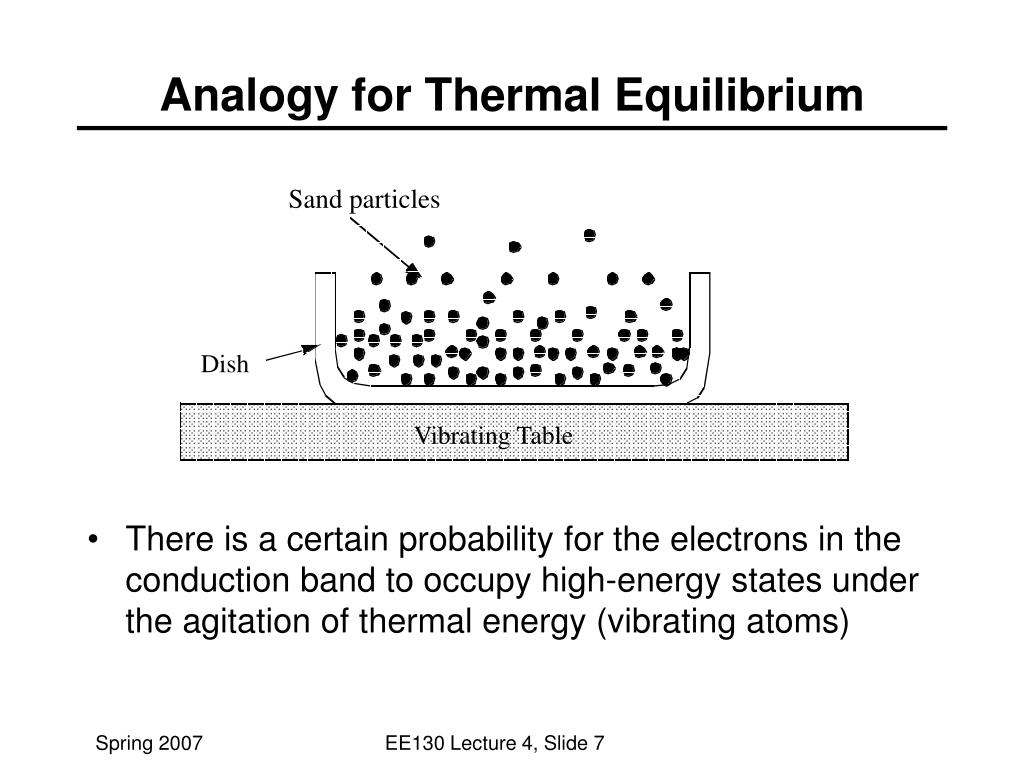 Analogy for Thermal Equilibrium

Sand particles

Dish

Vibrating Table

• There is a certain probability for the electrons in the conduction band to occupy high-energy states under the agitation of thermal energy (vibrating atoms)

Spring 2007

EE130 Lecture 4, Slide 7